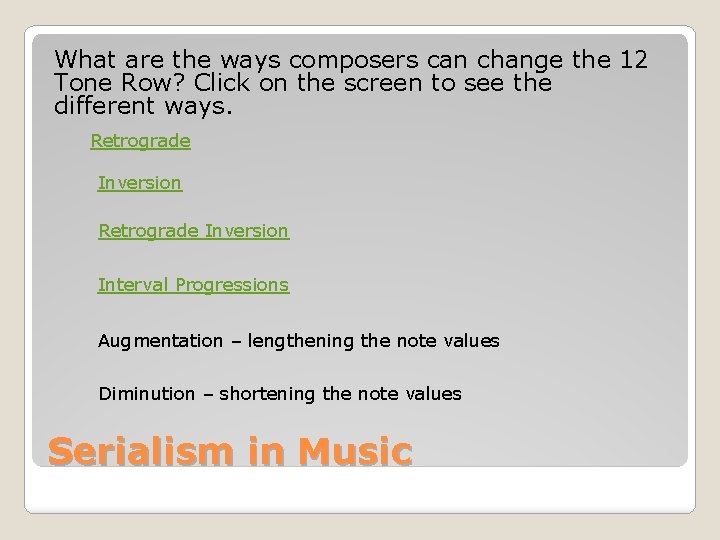 What are the ways composers can change the 12 Tone Row? Click on the screen to see the different ways.

Retrograde

Inversion

Retrograde Inversion

Interval Progressions

Augmentation – lengthening the note values

Diminution – shortening the note values

Serialism in Music